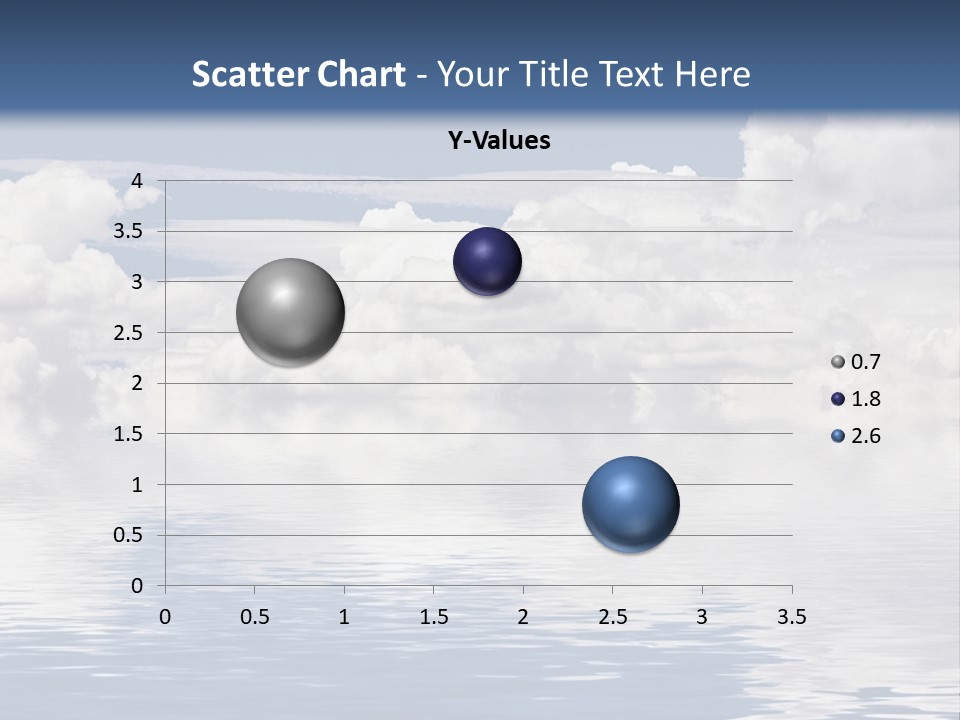 Scatter Chart - Your Title Text Here

Y-Values

4
3.5
3
2.5
2
1.5
1
0.5
0

0 0.5 1 1.5 2 2.5 3 3.5

0.7
1.8
2.6